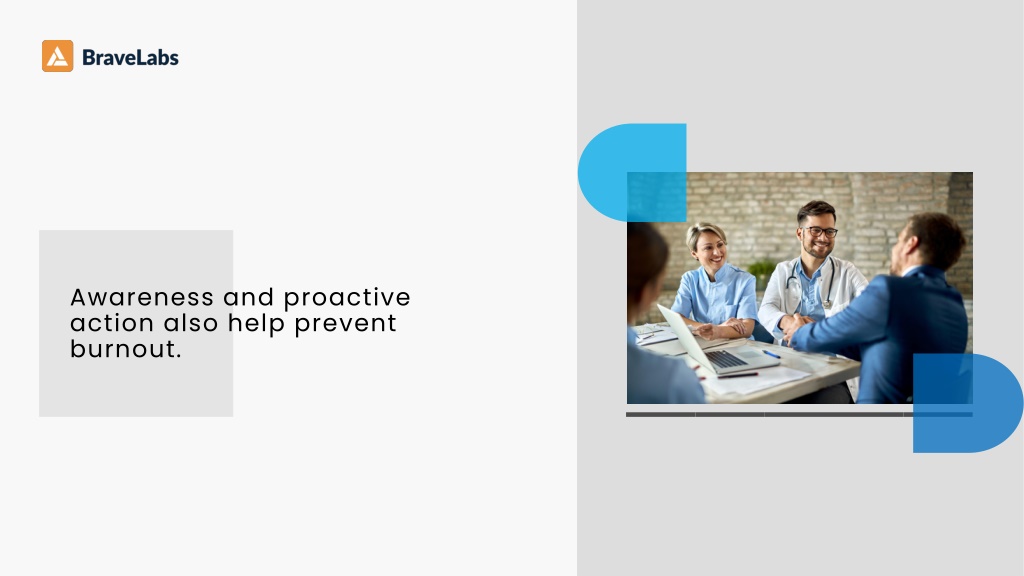 BraveLabs

Awareness and proactive action also help prevent burnout.